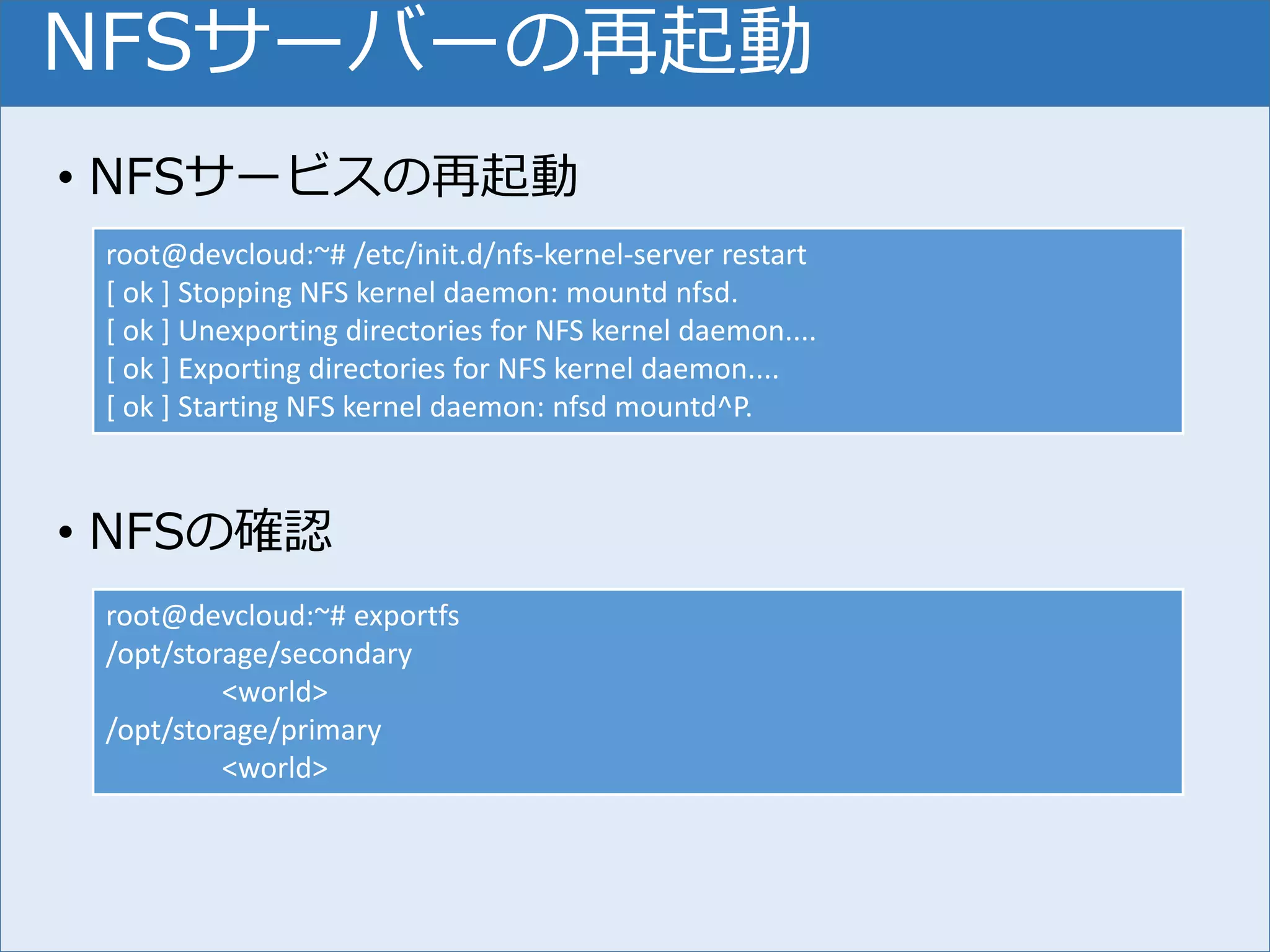 NFSサーバーの再起動

• NFSサービスの再起動

root@devcloud:~# /etc/init.d/nfs-kernel-server restart
[ ok ] Stopping NFS kernel daemon: mountd nfsd.
[ ok ] Unexporting directories for NFS kernel daemon....
[ ok ] Exporting directories for NFS kernel daemon....
[ ok ] Starting NFS kernel daemon: nfsd mountd^P.

• NFSの確認

root@devcloud:~# exportfs
/opt/storage/secondary
<world>
/opt/storage/primary
<world>